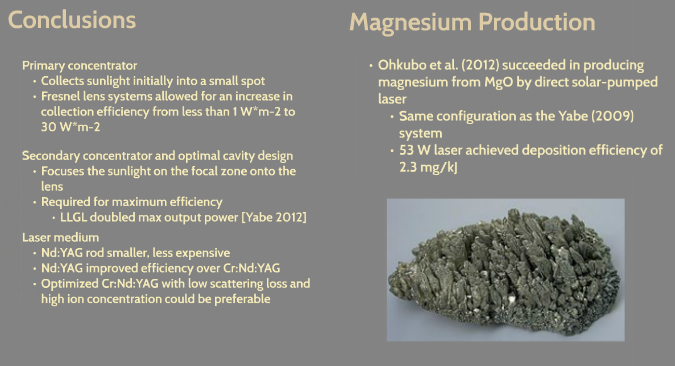 Conclusions

Primary concentrator
• Collects sunlight initially into a small spot
• Fresnel lens systems allowed for an increase in collection efficiency from less than 1 W*m-2 to 30 W*m-2

Secondary concentrator and optimal cavity design
• Focuses the sunlight on the focal zone onto the lens
• Required for maximum efficiency
• LLGL doubled max output power [Yabe 2012]

Laser medium
• Nd:YAG rod smaller, less expensive
• Nd:YAG improved efficiency over Cr:Nd:YAG
• Optimized Cr:Nd:YAG with low scattering loss and high ion concentration could be preferable

Magnesium Production

• Ohkubo et al. (2012) succeeded in producing magnesium from MgO by direct solar-pumped laser
• Same configuration as the Yabe (2009) system
• 53 W laser achieved deposition efficiency of 2.3 mg/kJ